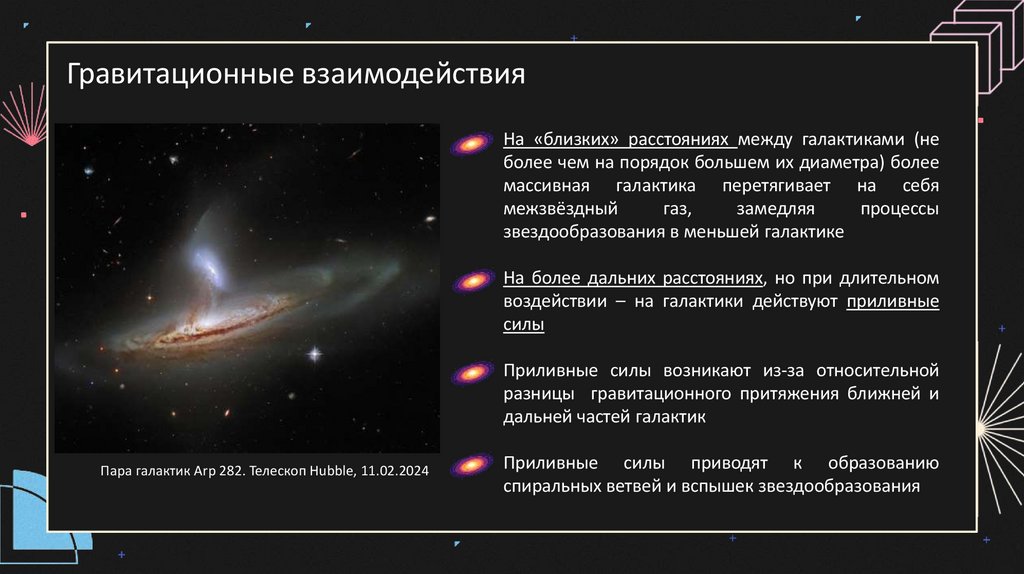 Гравитационные взаимодействия

Пара галактик Arp 282. Телескоп Hubble, 11.02.2024

На «близких» расстояниях между галактиками (не более чем на порядок большем их диаметра) более массивная галактика перетягивает на себя межзвёздный газ, замедляя процессы звездообразования в меньшей галактике

На более дальних расстояниях, но при длительном воздействии – на галактики действуют приливные силы

Приливные силы возникают из-за относительной разницы гравитационного притяжения ближней и дальней частей галактик

Приливные силы приводят к образованию спиральных ветвей и вспышек звездообразования